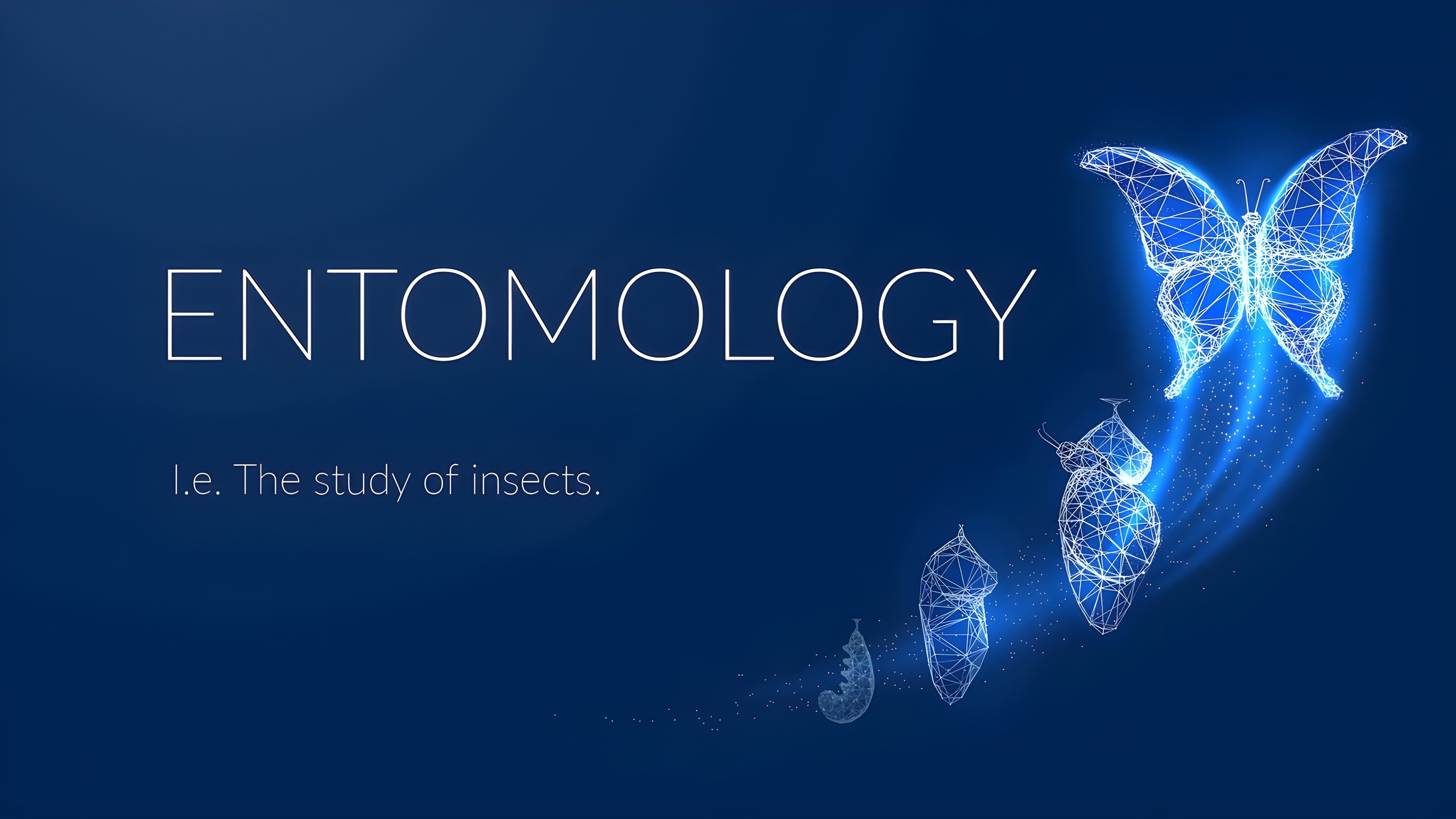 ENTOMOLOGY

I.e. The study of insects.